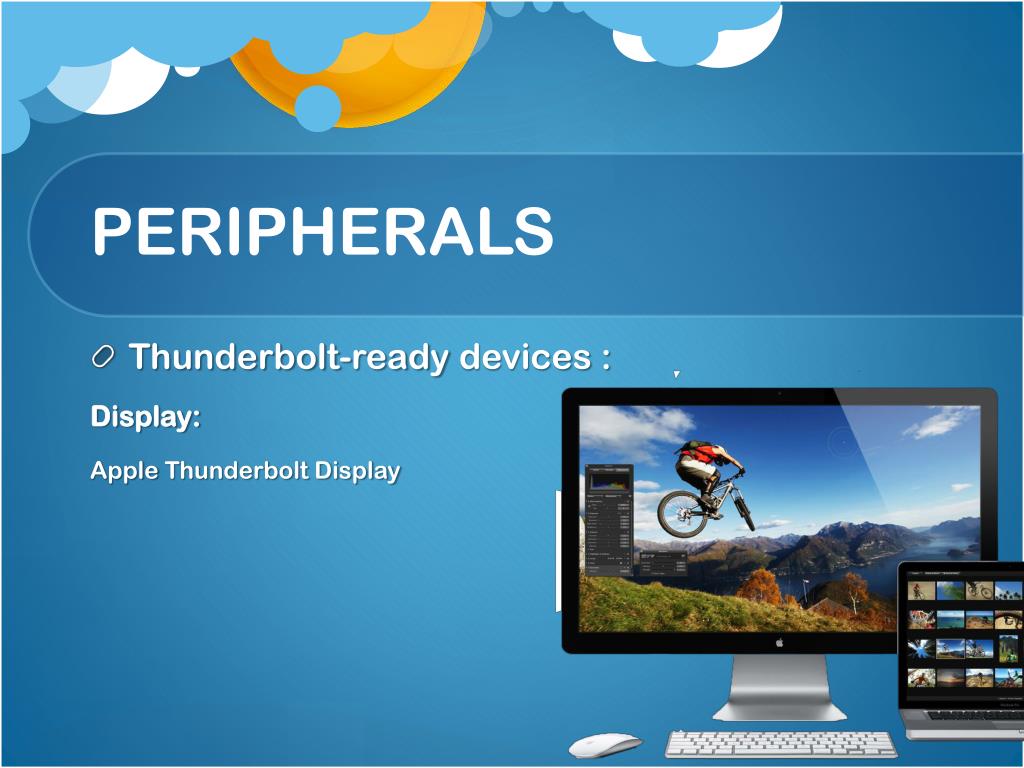 PERIPHERALS

Thunderbolt-ready devices :

Display:

Apple Thunderbolt Display